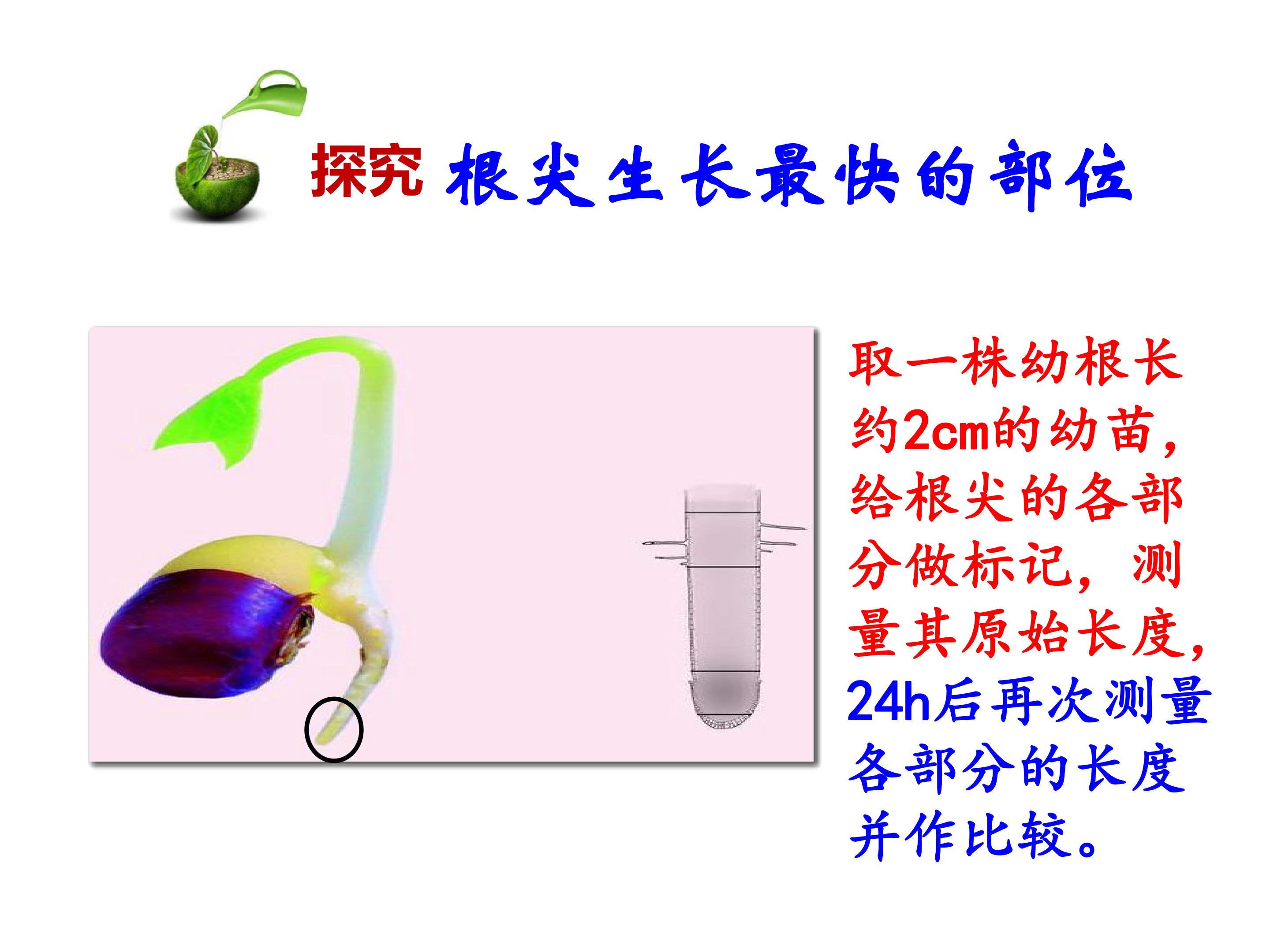 探究 根尖生长最快的部位

取一株幼根长约2cm的幼苗，给根尖的各部分做标记，测量其原始长度，24h后再次测量各部分的长度并作比较。